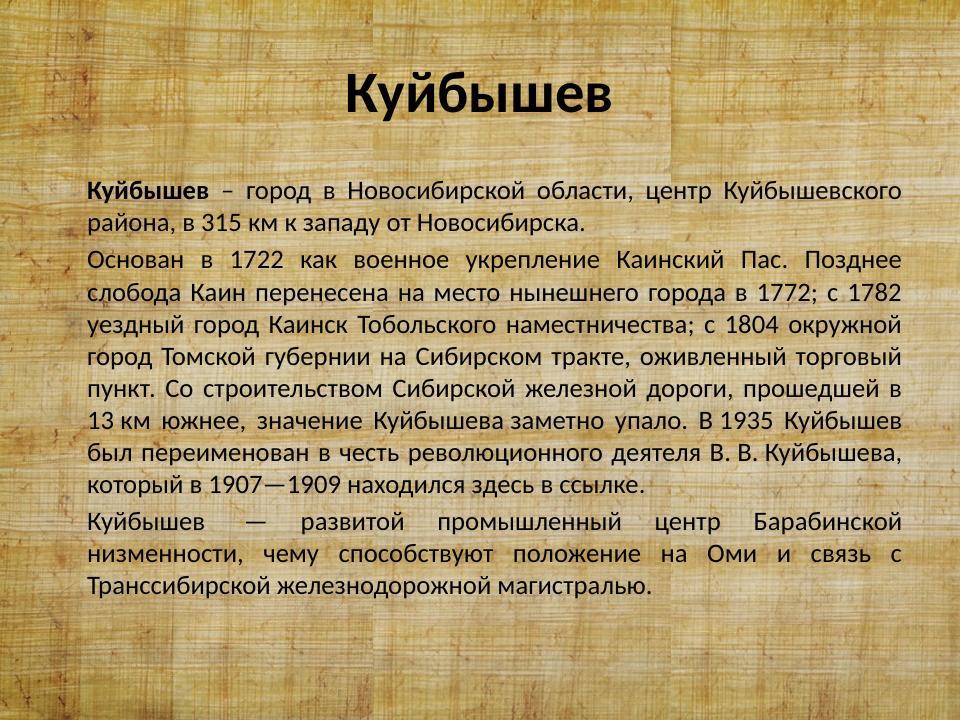 Куйбышев

Куйбышев – город в Новосибирской области, центр Куйбышевского района, в 315 км к западу от Новосибирска.

Основан в 1722 как военное укрепление Каинский Пас. Позднее слобода Каин перенесена на место нынешнего города в 1772; с 1782 уездный город Каинск Тобольского наместничества; с 1804 окружной город Томской губернии на Сибирском тракте, оживленный торговый пункт. Со строительством Сибирской железной дороги, прошедшей в 13 км южнее, значение Куйбышева заметно упало. В 1935 Куйбышев был переименован в честь революционного деятеля В. В. Куйбышева, который в 1907—1909 находился здесь в ссылке.

Куйбышев — развитой промышленный центр Барабинской низменности, чему способствуют положение на Оми и связь с Транссибирской железнодорожной магистралью.